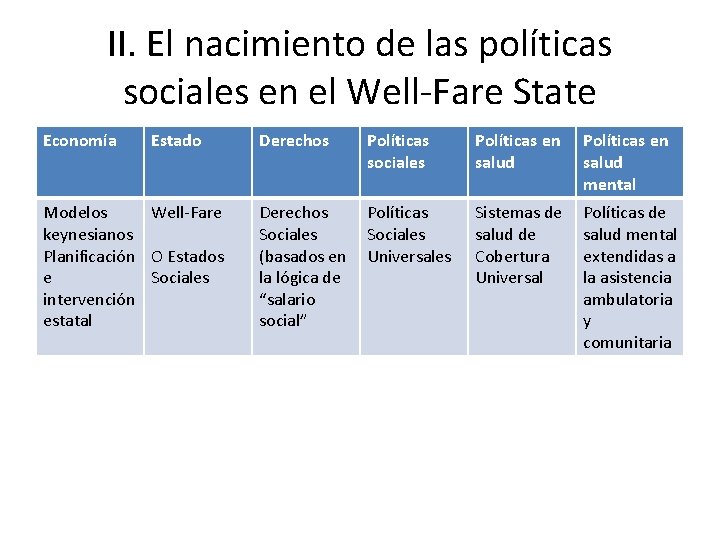 II. El nacimiento de las políticas sociales en el Well-Fare State

| Economía | Estado | Derechos | Políticas sociales | Políticas en salud | Políticas en salud mental |
|---|---|---|---|---|---|
| Modelos keynesianos Planificación e intervención estatal | Well-Fare O Estados Sociales | Derechos Sociales (basados en la lógica de “salario social” | Políticas Sociales Universales | Sistemas de salud de Cobertura Universal | Políticas de salud mental extendidas a la asistencia ambulatoria y comunitaria |